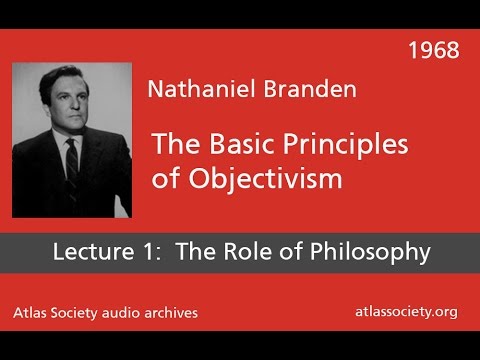 1968

Nathaniel Branden

The Basic Principles of Objectivism

Lecture 1: The Role of Philosophy

Atlas Society audio archives

atlassociety.org